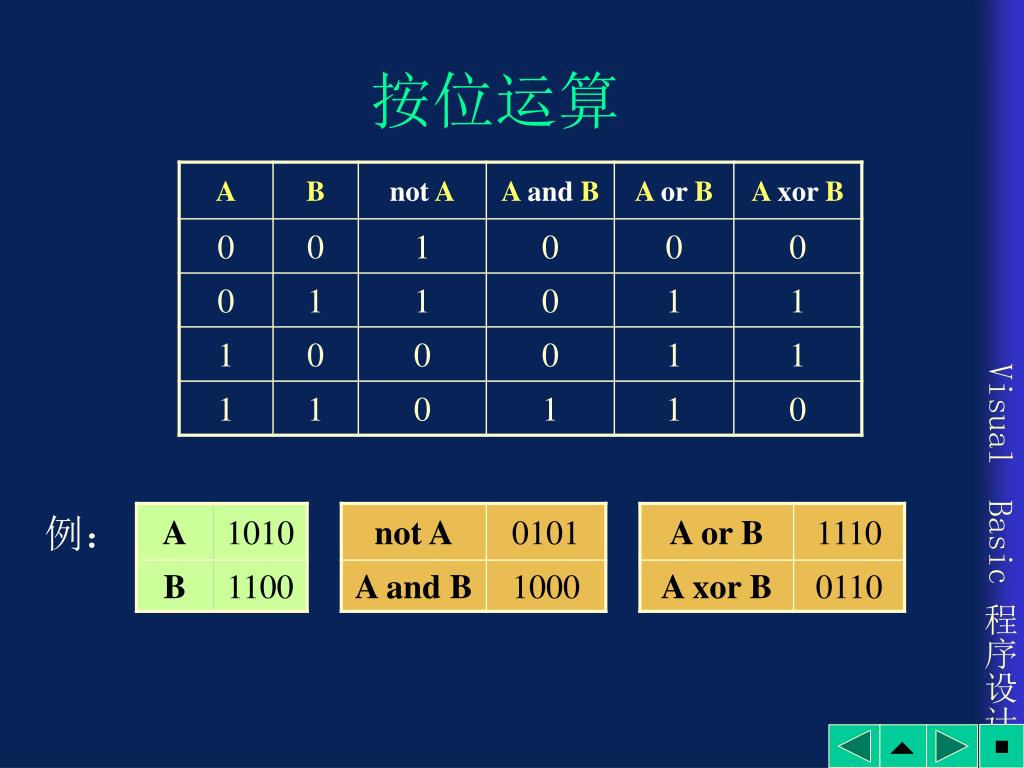 按位运算

| A | B | not A | A and B | A or B | A xor B |
|---|---|---|---|---|---|
| 0 | 0 | 1 | 0 | 0 | 0 |
| 0 | 1 | 1 | 0 | 1 | 1 |
| 1 | 0 | 0 | 0 | 1 | 1 |
| 1 | 1 | 0 | 1 | 1 | 0 |

例：

| A | 1010 |
|---|---|
| B | 1100 |

| not A | 0101 |
|---|---|
| A and B | 1000 |

| A or B | 1110 |
|---|---|
| A xor B | 0110 |

Visual Basic 程序设计